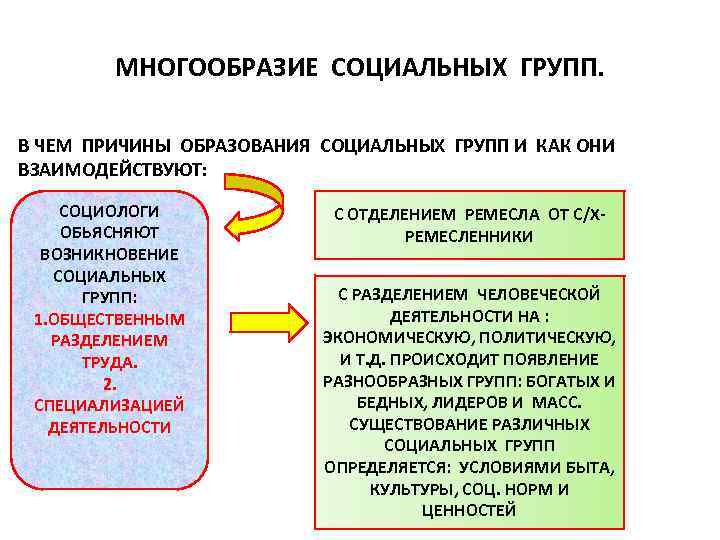 МНОГООБРАЗИЕ СОЦИАЛЬНЫХ ГРУПП.

В ЧЕМ ПРИЧИНЫ ОБРАЗОВАНИЯ СОЦИАЛЬНЫХ ГРУПП И КАК ОНИ ВЗАИМОДЕЙСТВУЮТ:

СОЦИОЛОГИ ОБЬЯСНЯЮТ ВОЗНИКНОВЕНИЕ СОЦИАЛЬНЫХ ГРУПП:
1.ОБЩЕСТВЕННЫМ РАЗДЕЛЕНИЕМ ТРУДА.
2. СПЕЦИАЛИЗАЦИЕЙ ДЕЯТЕЛЬНОСТИ

С ОТДЕЛЕНИЕМ РЕМЕСЛА ОТ С/Х- РЕМЕСЛЕННИКИ

С РАЗДЕЛЕНИЕМ ЧЕЛОВЕЧЕСКОЙ ДЕЯТЕЛЬНОСТИ НА : ЭКОНОМИЧЕСКУЮ, ПОЛИТИЧЕСКУЮ, И Т.Д. ПРОИСХОДИТ ПОЯВЛЕНИЕ РАЗНООБРАЗНЫХ ГРУПП: БОГАТЫХ И БЕДНЫХ, ЛИДЕРОВ И МАСС. СУЩЕСТВОВАНИЕ РАЗЛИЧНЫХ СОЦИАЛЬНЫХ ГРУПП ОПРЕДЕЛЯЕТСЯ: УСЛОВИЯМИ БЫТА, КУЛЬТУРЫ, СОЦ. НОРМ И ЦЕННОСТЕЙ